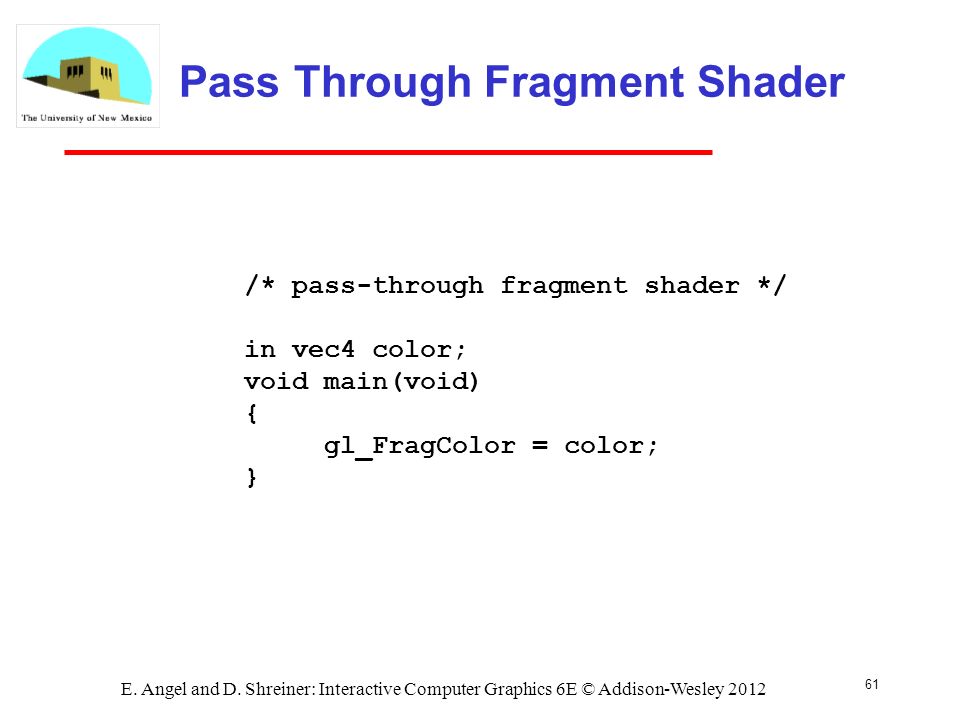 The University of New Mexico

Pass Through Fragment Shader

/* pass-through fragment shader */

in vec4 color;
void main(void)
{
gl_FragColor = color;
}

E. Angel and D. Shreiner: Interactive Computer Graphics 6E © Addison-Wesley 2012

61